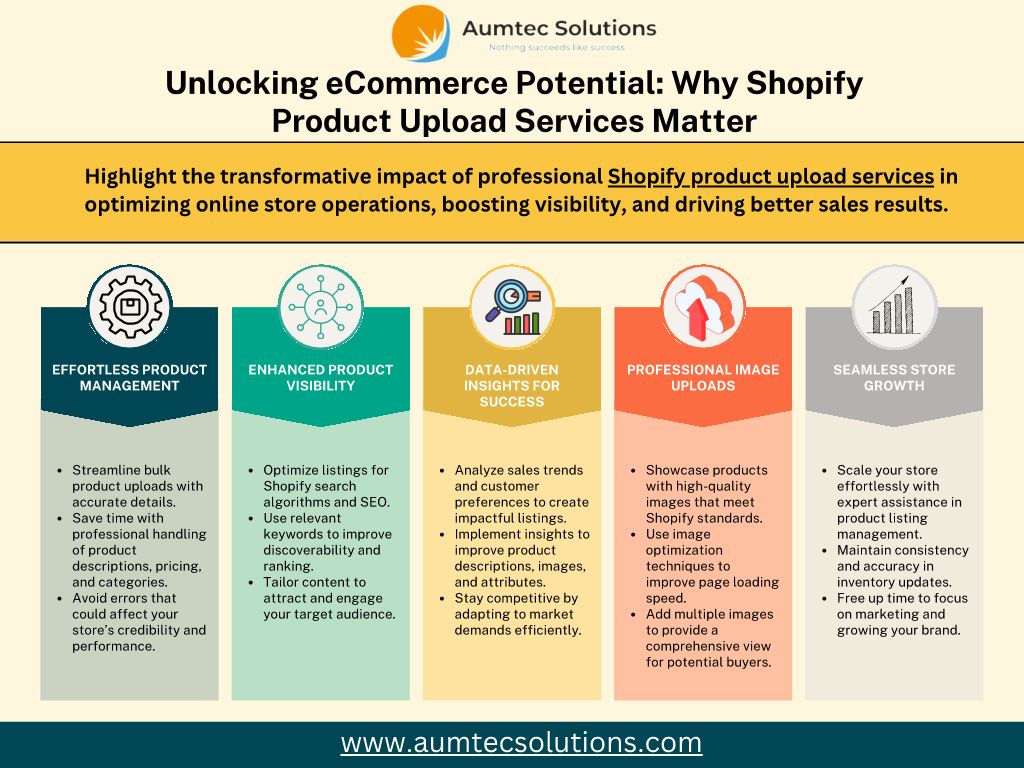 Aumtec Solutions
Nothing succeeds like success

Unlocking eCommerce Potential: Why Shopify Product Upload Services Matter

Highlight the transformative impact of professional Shopify product upload services in optimizing online store operations, boosting visibility, and driving better sales results.

EFFORTLESS PRODUCT MANAGEMENT

- Streamline bulk product uploads with accurate details.
- Save time with professional handling of product descriptions, pricing, and categories.
- Avoid errors that could affect your store's credibility and performance.

ENHANCED PRODUCT VISIBILITY

- Optimize listings for Shopify search algorithms and SEO.
- Use relevant keywords to improve discoverability and ranking.
- Tailor content to attract and engage your target audience.

DATA-DRIVEN INSIGHTS FOR SUCCESS

- Analyze sales trends and customer preferences to create impactful listings.
- Implement insights to improve product descriptions, images, and attributes.
- Stay competitive by adapting to market demands efficiently.

PROFESSIONAL IMAGE UPLOADS

- Showcase products with high-quality images that meet Shopify standards.
- Use image optimization techniques to improve page loading speed.
- Add multiple images to provide a comprehensive view for potential buyers.

SEAMLESS STORE GROWTH

- Scale your store effortlessly with expert assistance in product listing management.
- Maintain consistency and accuracy in inventory updates.
- Free up time to focus on marketing and growing your brand.

www.aumtecsolutions.com